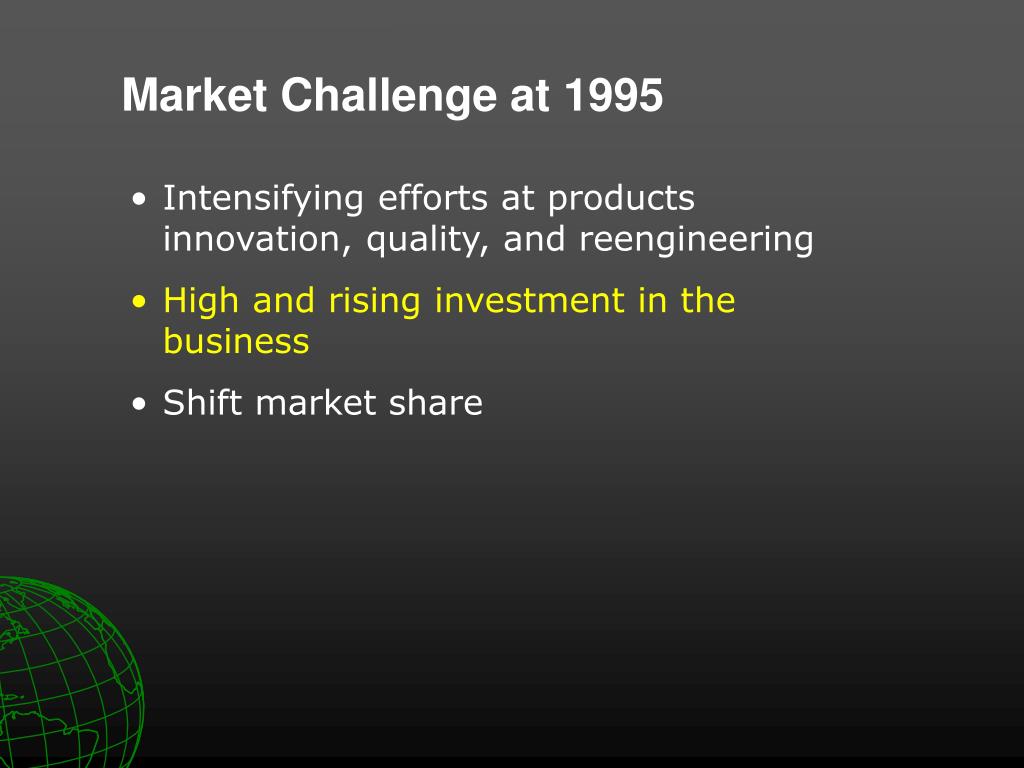 Market Challenge at 1995

• Intensifying efforts at products innovation, quality, and reengineering

• High and rising investment in the business

• Shift market share